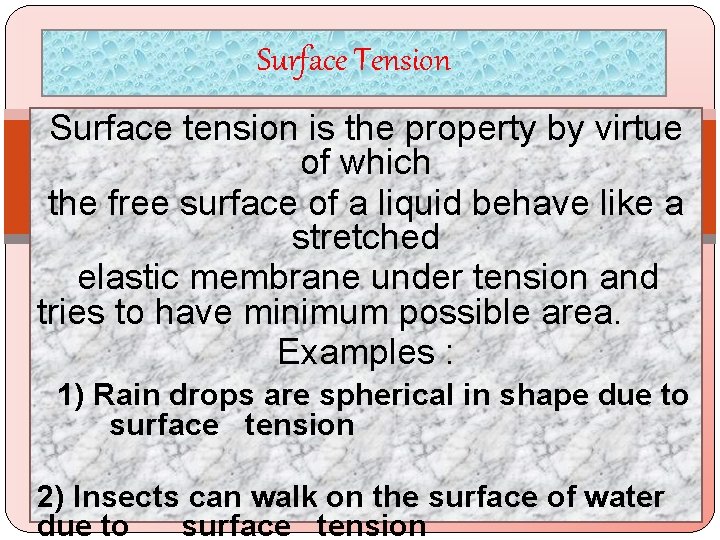 Surface Tension

Surface tension is the property by virtue of which
the free surface of a liquid behave like a stretched
elastic membrane under tension and tries to have minimum possible area.

Examples :

1) Rain drops are spherical in shape due to surface tension

2) Insects can walk on the surface of water due to surface tension